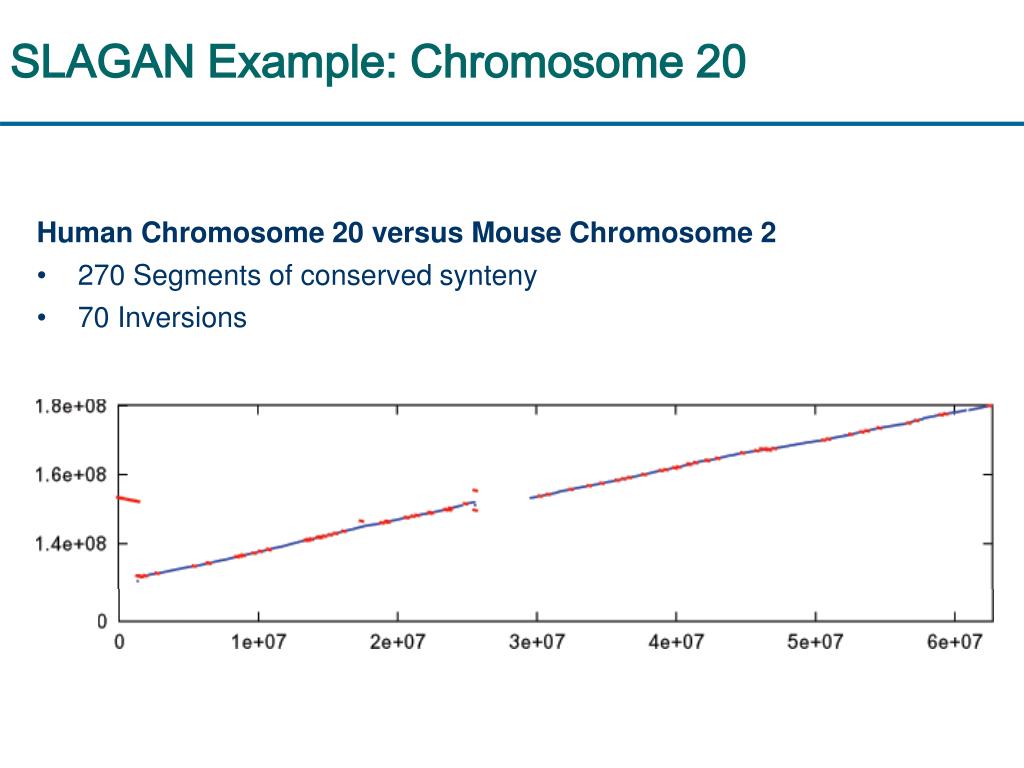 SLAGAN Example: Chromosome 20

Human Chromosome 20 versus Mouse Chromosome 2

• 270 Segments of conserved synteny
• 70 Inversions

1.8e+08
1.6e+08
1.4e+08
0
0
1e+07
2e+07
3e+07
4e+07
5e+07
6e+07